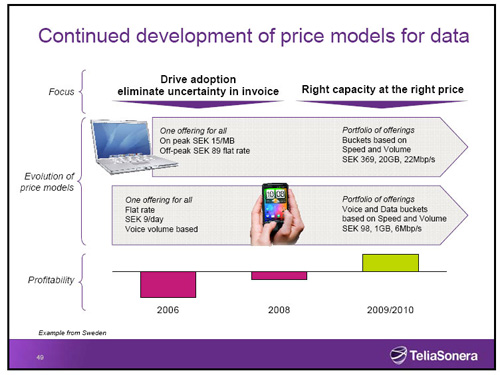 Continued development of price models for data

Focus

Drive adoption
eliminate uncertainty in invoice

Right capacity at the right price

Evolution of price models

One offering for all
On peak SEK 15/MB
Off-peak SEK 89 flat rate

Portfolio of offerings
Buckets based on Speed and Volume
SEK 369, 20GB, 22Mbp/s

One offering for all
Flat rate
SEK 9/day
Voice volume based

10 08

Portfolio of offerings
Voice and Data buckets based on Speed and Volume
SEK 98, 1GB, 6Mbp/s

Profitability

2006

2008

2009/2010

Example from Sweden

49

TeliaSonera